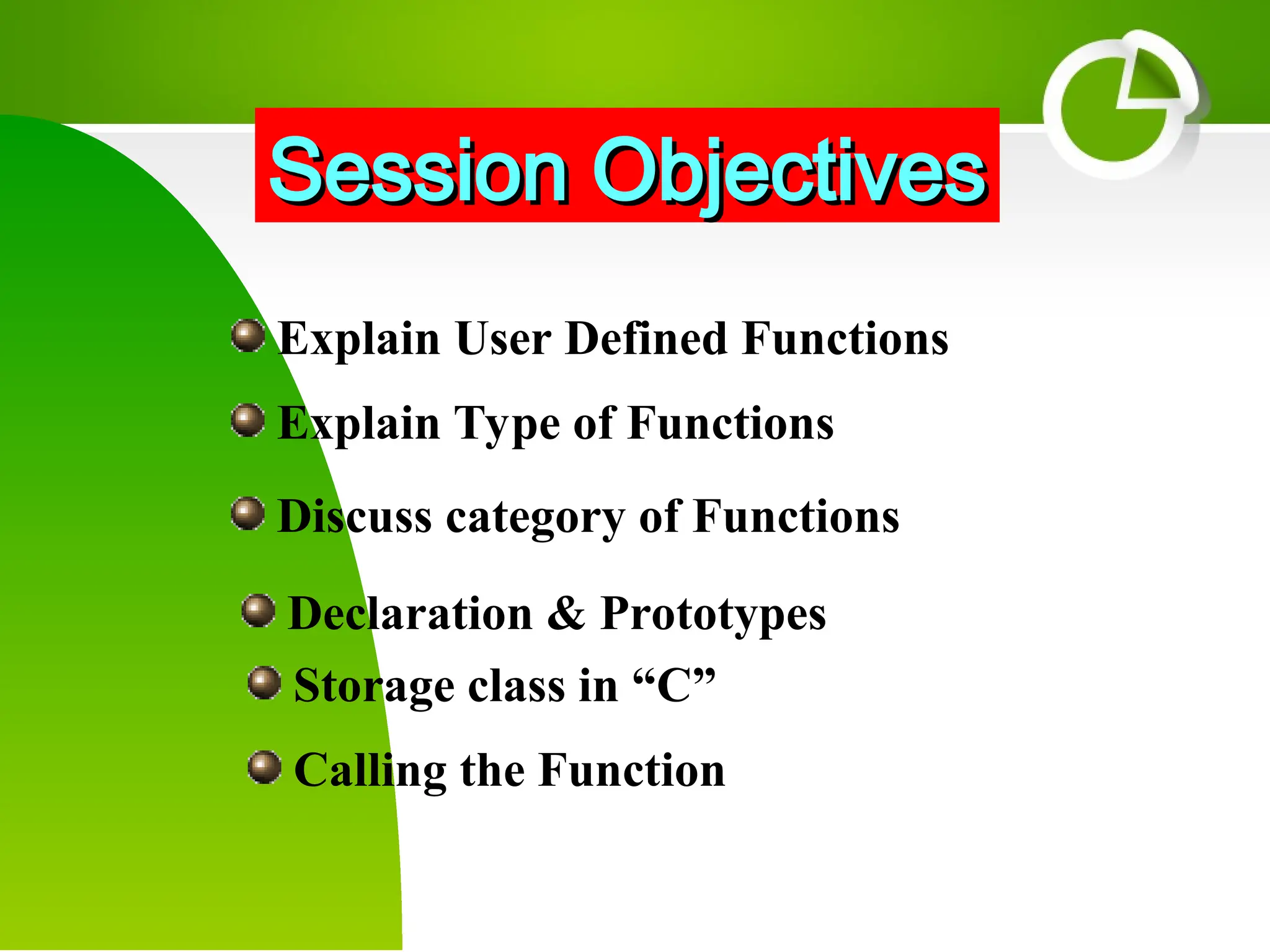 Session Objectives

Explain User Defined Functions

Explain Type of Functions

Discuss category of Functions

Declaration & Prototypes

Storage class in “C”

Calling the Function